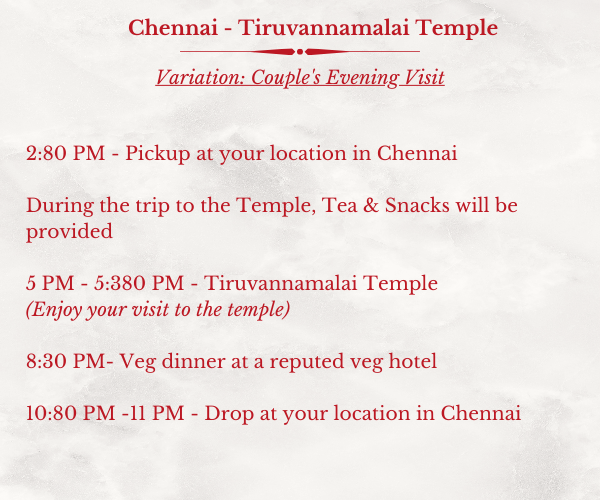 Chennai - Tiruvannamalai Temple

Variation: Couple's Evening Visit

2:80 PM - Pickup at your location in Chennai

During the trip to the Temple, Tea & Snacks will be provided

5 PM - 5:380 PM - Tiruvannamalai Temple
(Enjoy your visit to the temple)

8:30 PM- Veg dinner at a reputed veg hotel

10:80 PM -11 PM - Drop at your location in Chennai